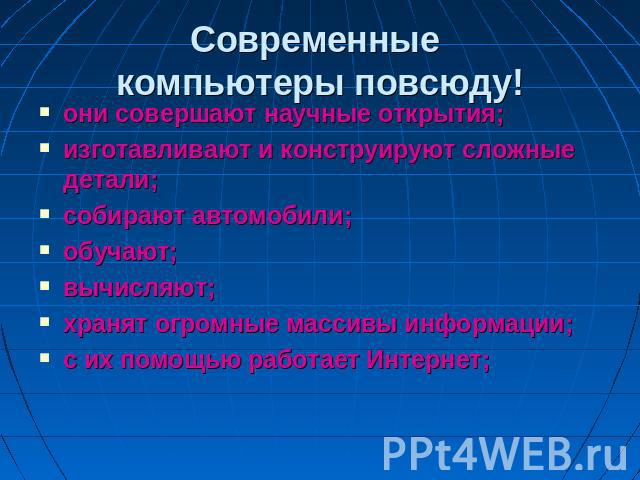 Современные компьютеры повсюду!

- они совершают научные открытия;
- изготавливают и конструируют сложные детали;
- собирают автомобили;
- обучают;
- вычисляют;
- хранят огромные массивы информации;
- с их помощью работает Интернет;

PPt4WEB.ru